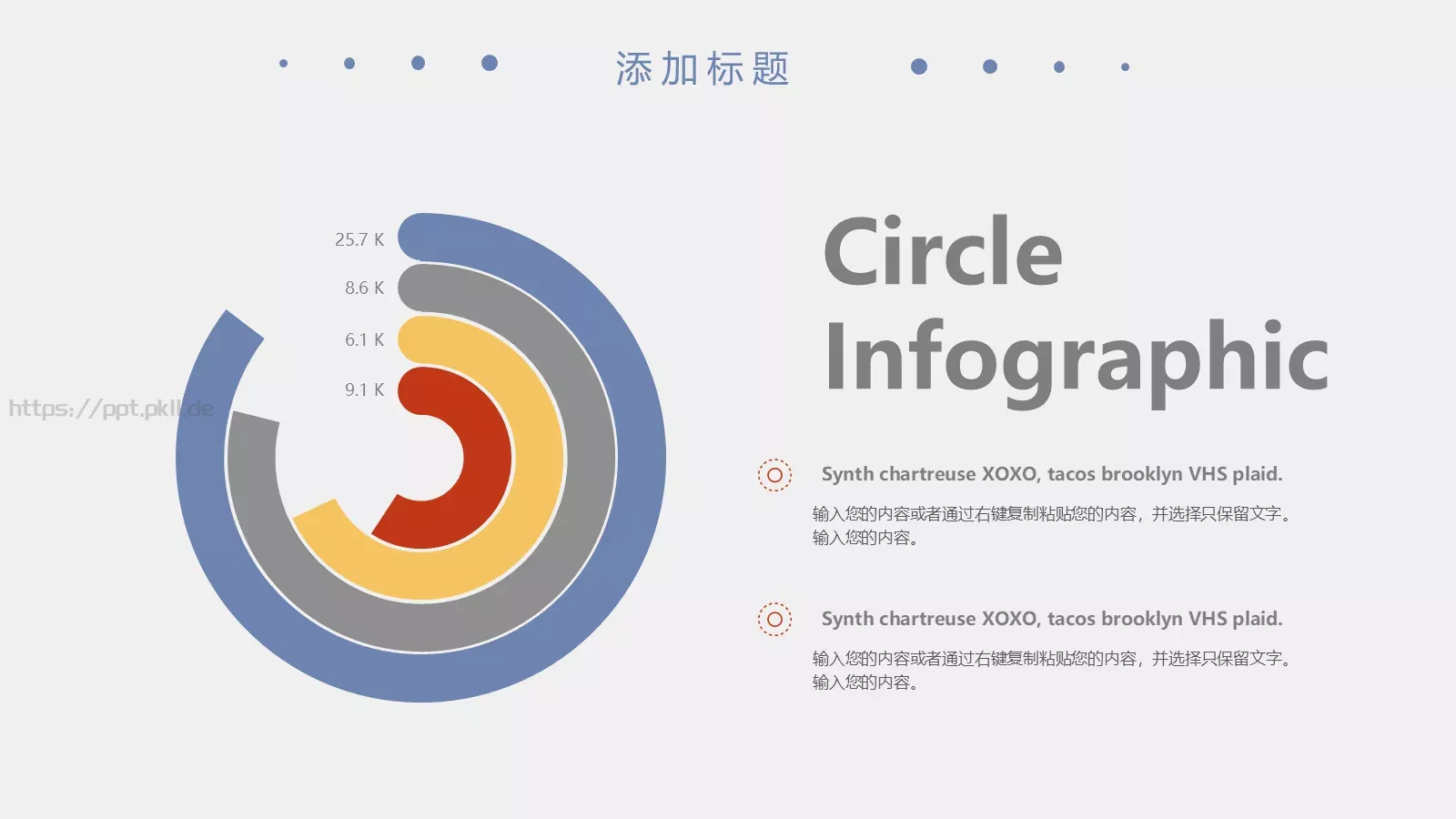 添加标题

25.7 K
8.6 K
6.1 K
9.1 K

https://ppt.pkll.de

Circle Infographic

Synth chartreuse XOXO, tacos brooklyn VHS plaid.

输入您的内容或者通过右键复制粘贴您的内容，并选择只保留文字。输入您的内容。

Synth chartreuse XOXO, tacos brooklyn VHS plaid.

输入您的内容或者通过右键复制粘贴您的内容，并选择只保留文字。输入您的内容。